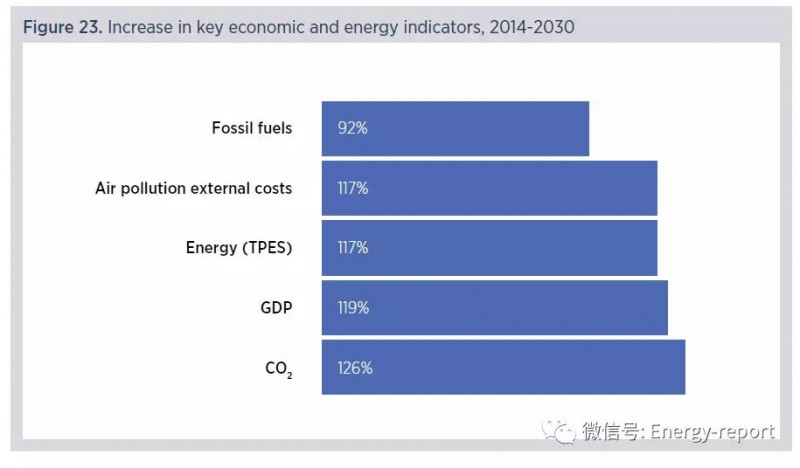 Figure 23. Increase in key economic and energy indicators, 2014-2030

Fossil fuels 92%

Air pollution external costs 117%

Energy (TPES) 117%

GDP 119%

$CO_2$ 126%

微信号: Energy-report